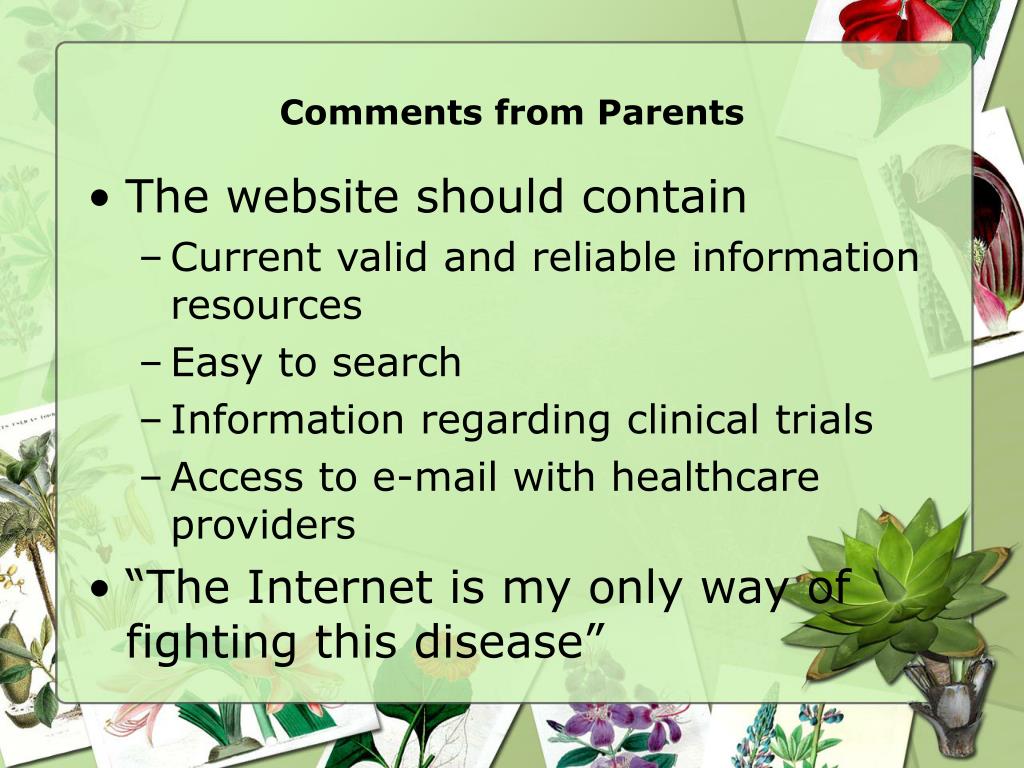 Comments from Parents

• The website should contain
– Current valid and reliable information resources
– Easy to search
– Information regarding clinical trials
– Access to e-mail with healthcare providers
• “The Internet is my only way of fighting this disease”